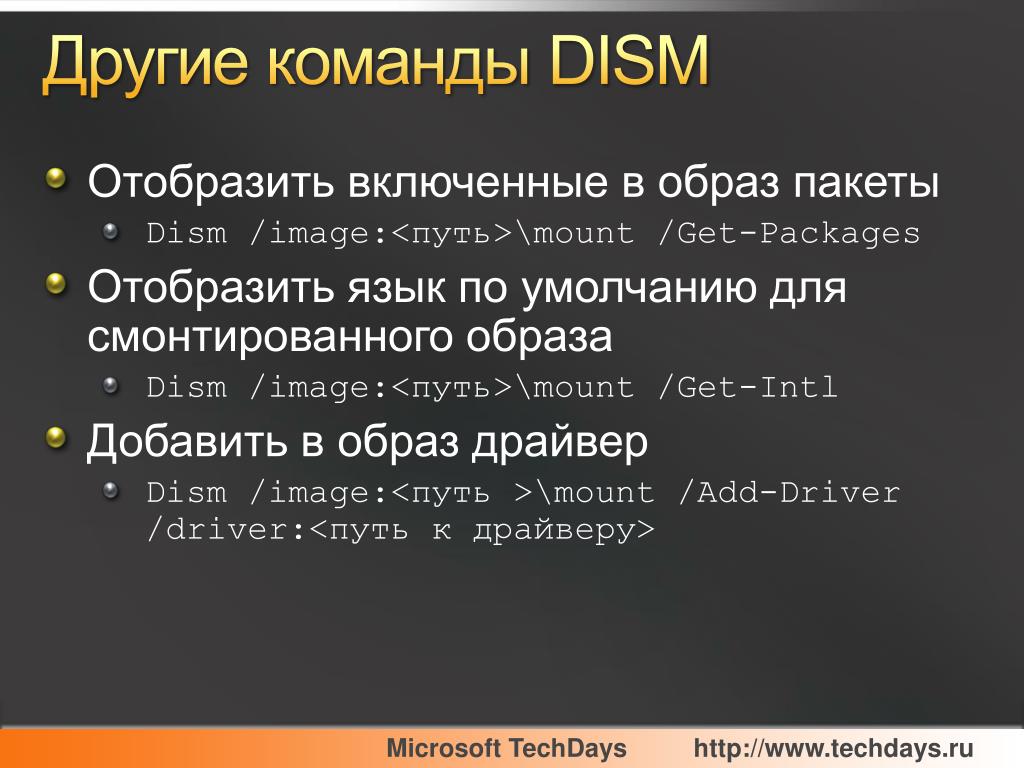 Другие команды DISM

Отобразить включенные в образ пакеты

Dism /image:<путь>\mount /Get-Packages

Отобразить язык по умолчанию для смонтированного образа

Dism /image:<путь>\mount /Get-Intl

Добавить в образ драйвер

Dism /image:<путь >\mount /Add-Driver /driver:<путь к драйверу>

Microsoft TechDays http://www.techdays.ru